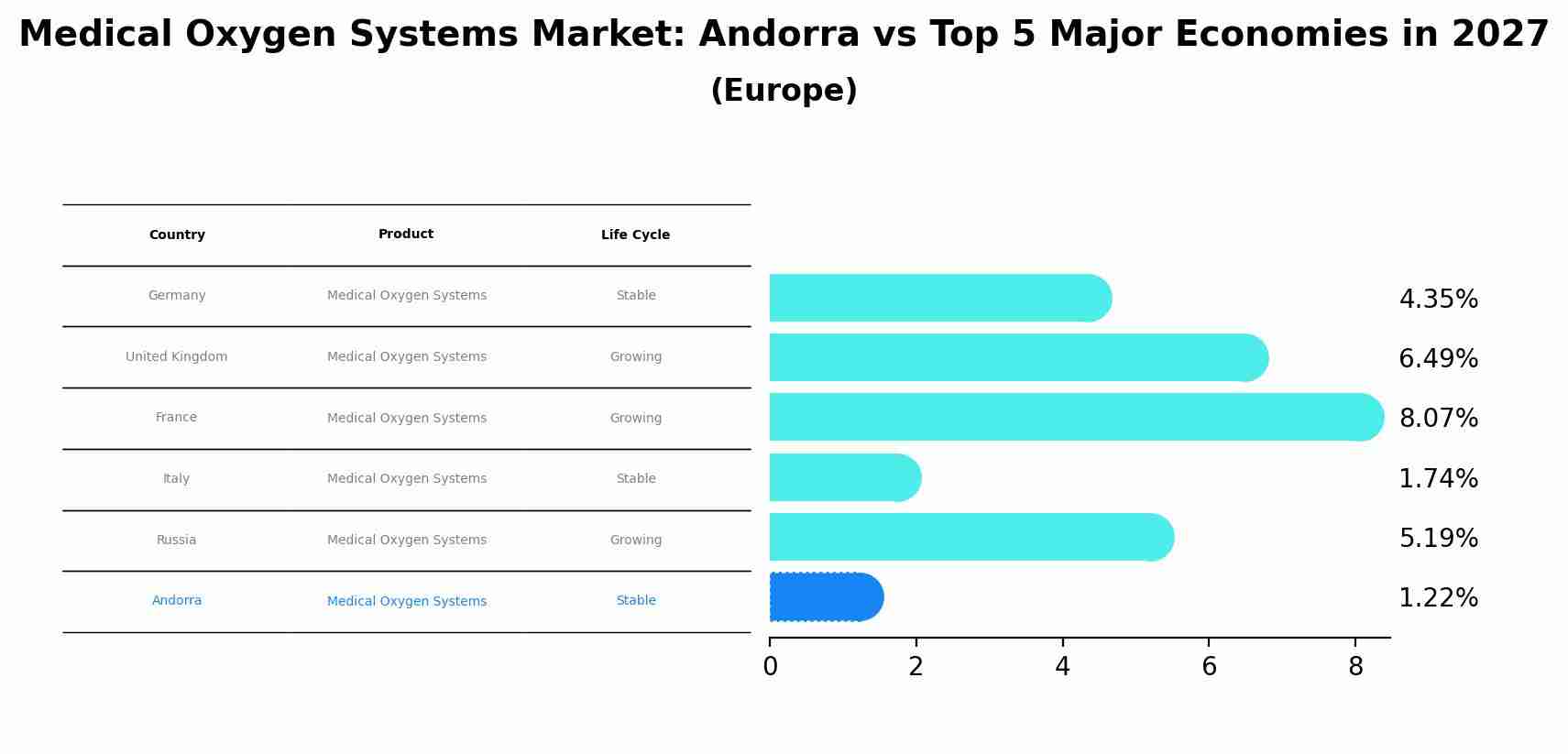 Medical Oxygen Systems Market: Andorra vs Top 5 Major Economies in 2027
(Europe)

| Country | Product | Life Cycle |
|---|---|---|
| Germany | Medical Oxygen Systems | Stable |
| United Kingdom | Medical Oxygen Systems | Growing |
| France | Medical Oxygen Systems | Growing |
| Italy | Medical Oxygen Systems | Stable |
| Russia | Medical Oxygen Systems | Growing |
| Andorra | Medical Oxygen Systems | Stable |

4.35%
6.49%
8.07%
1.74%
5.19%
1.22%

0 2 4 6 8